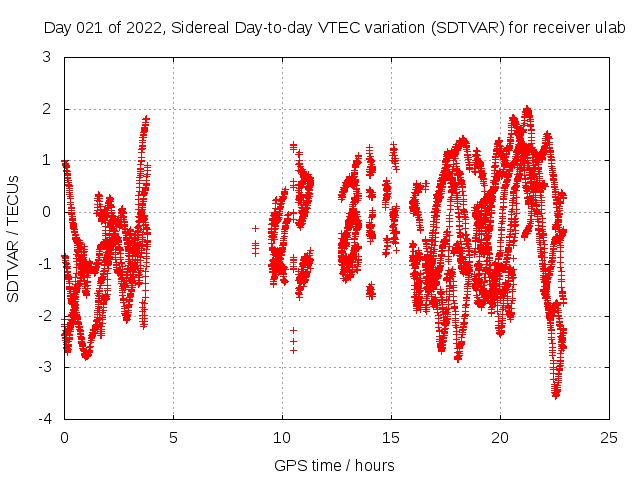 Day 021 of 2022, Sidereal Day-to-day VTEC variation (SDTVAR) for receiver ulab

SDTVAR / TECUs

3
2
1
0
-1
-2
-3
-4

0
5
10
15
20
25

GPS time / hours